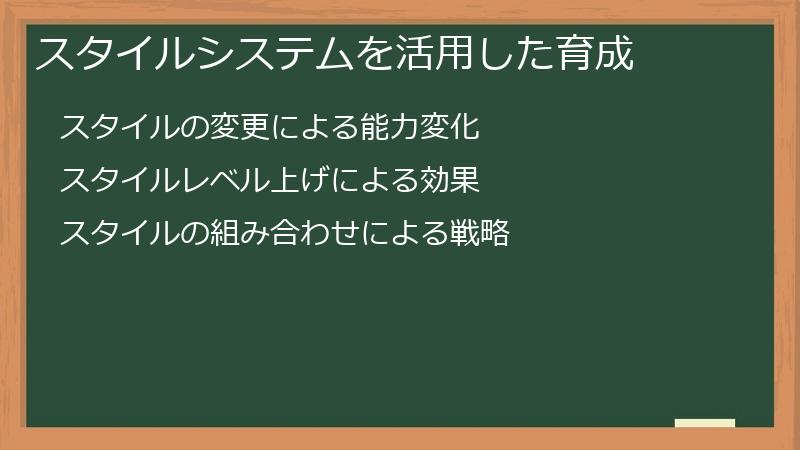 スタイルシステムを活用した育成

スタイルの変更による能力変化

スタイルレベル上げによる効果

スタイルの組み合わせによる戦略